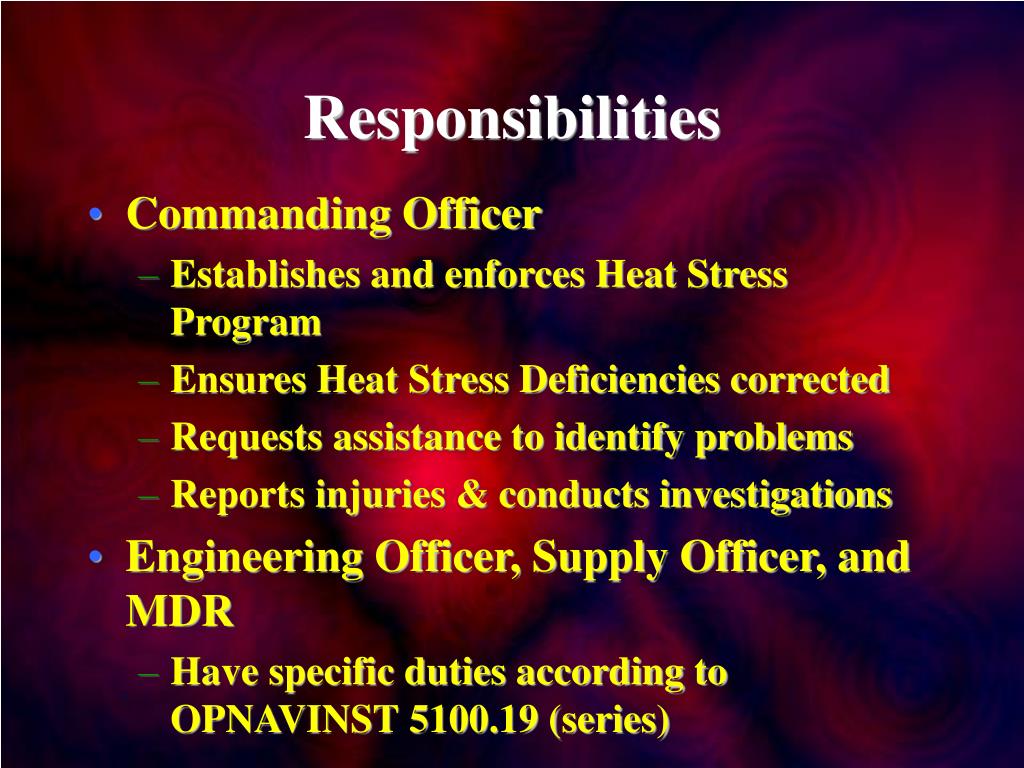 Responsibilities

• Commanding Officer
– Establishes and enforces Heat Stress Program
– Ensures Heat Stress Deficiencies corrected
– Requests assistance to identify problems
– Reports injuries & conducts investigations
• Engineering Officer, Supply Officer, and MDR
– Have specific duties according to OPNAVINST 5100.19 (series)